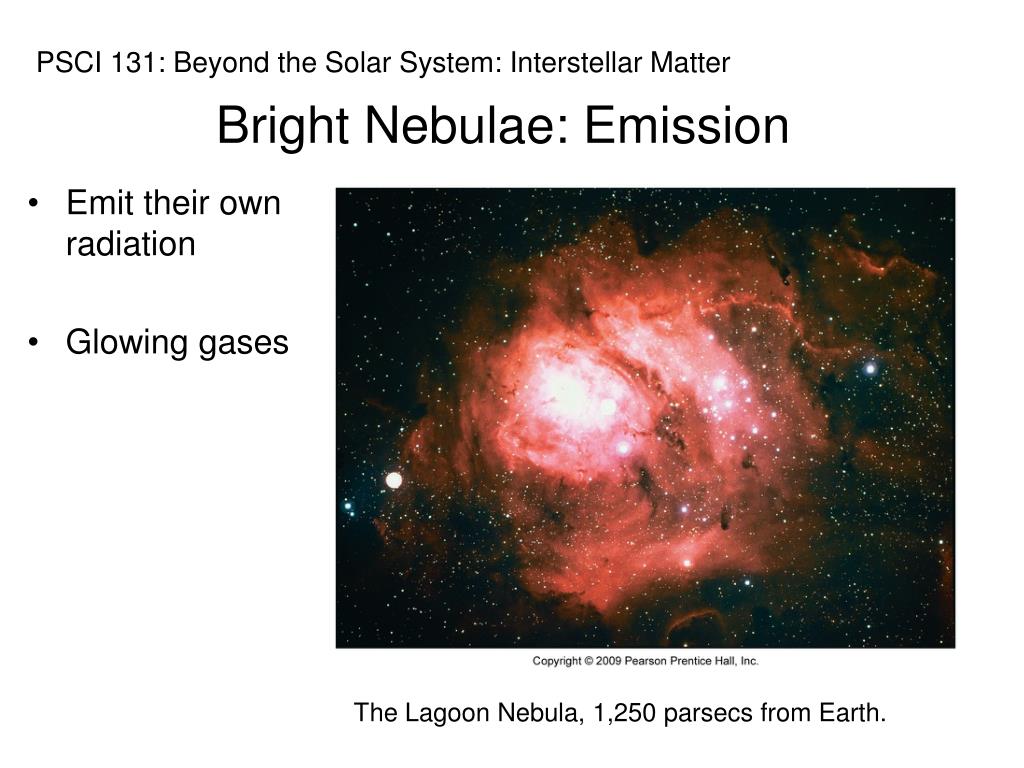 PSCI 131: Beyond the Solar System: Interstellar Matter

Bright Nebulae: Emission

• Emit their own radiation

• Glowing gases

Copyright © 2009 Pearson Prentice Hall, Inc.

The Lagoon Nebula, 1,250 parsecs from Earth.